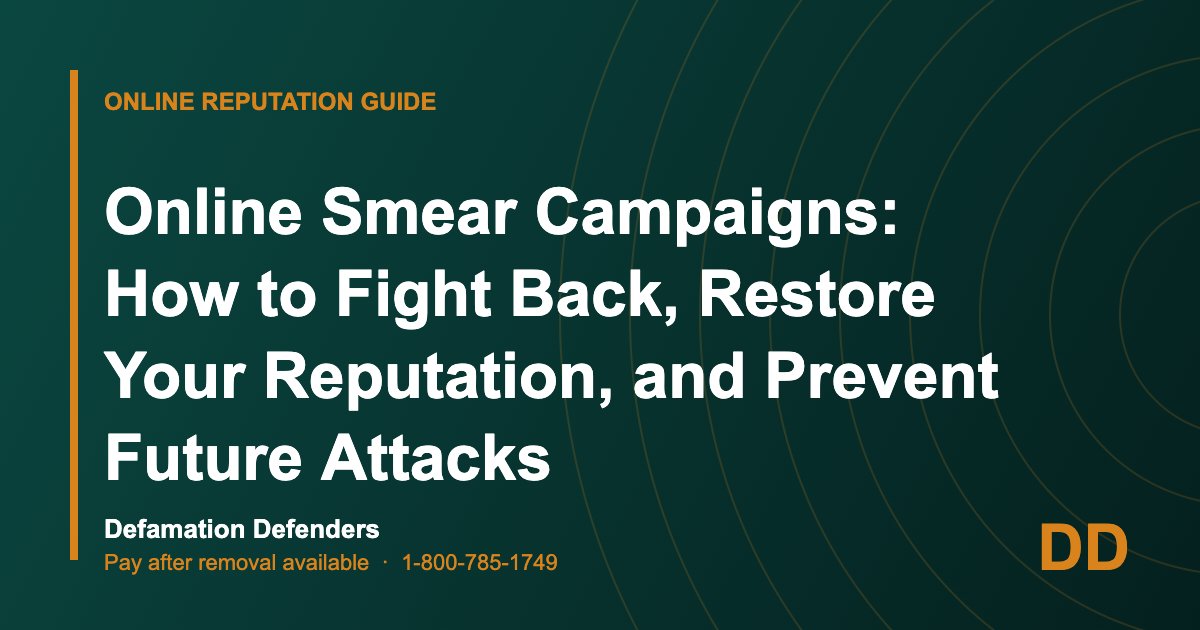 ONLINE REPUTATION GUIDE

Online Smear Campaigns: How to Fight Back, Restore Your Reputation, and Prevent Future Attacks

Defamation Defenders
Pay after removal available · 1-800-785-1749

DD